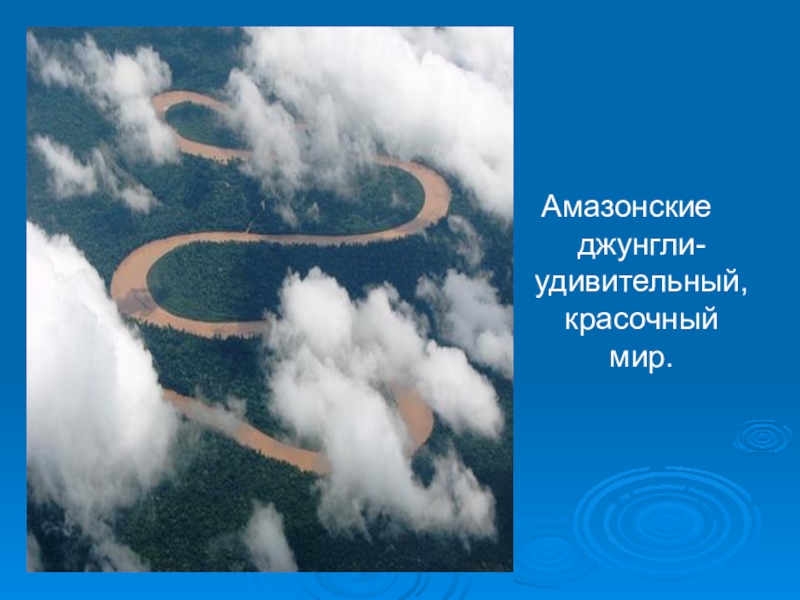 Амазонские джунгли- удивительный, красочный мир.